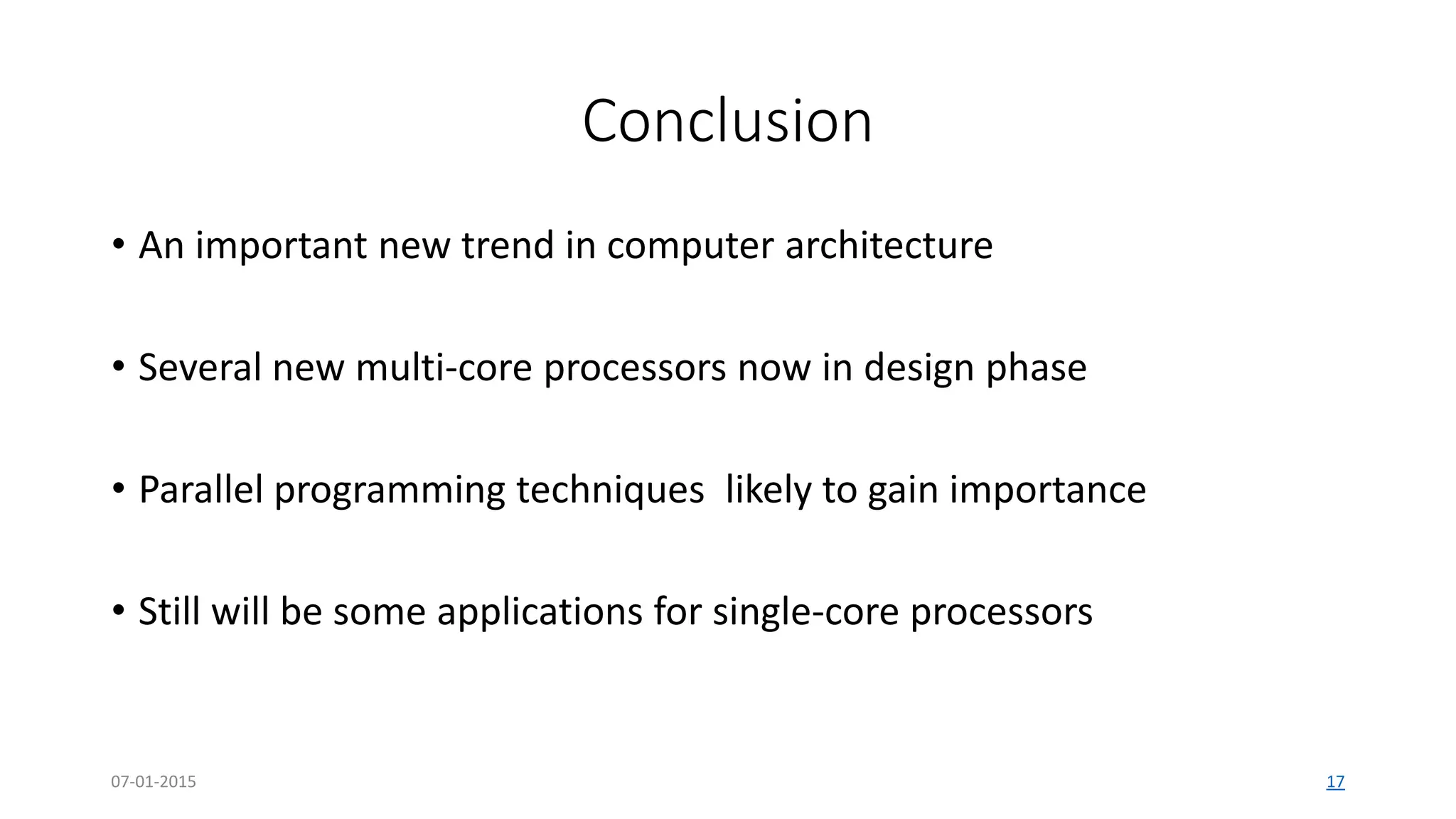 Conclusion

• An important new trend in computer architecture

• Several new multi-core processors now in design phase

• Parallel programming techniques likely to gain importance

• Still will be some applications for single-core processors

07-01-2015

17